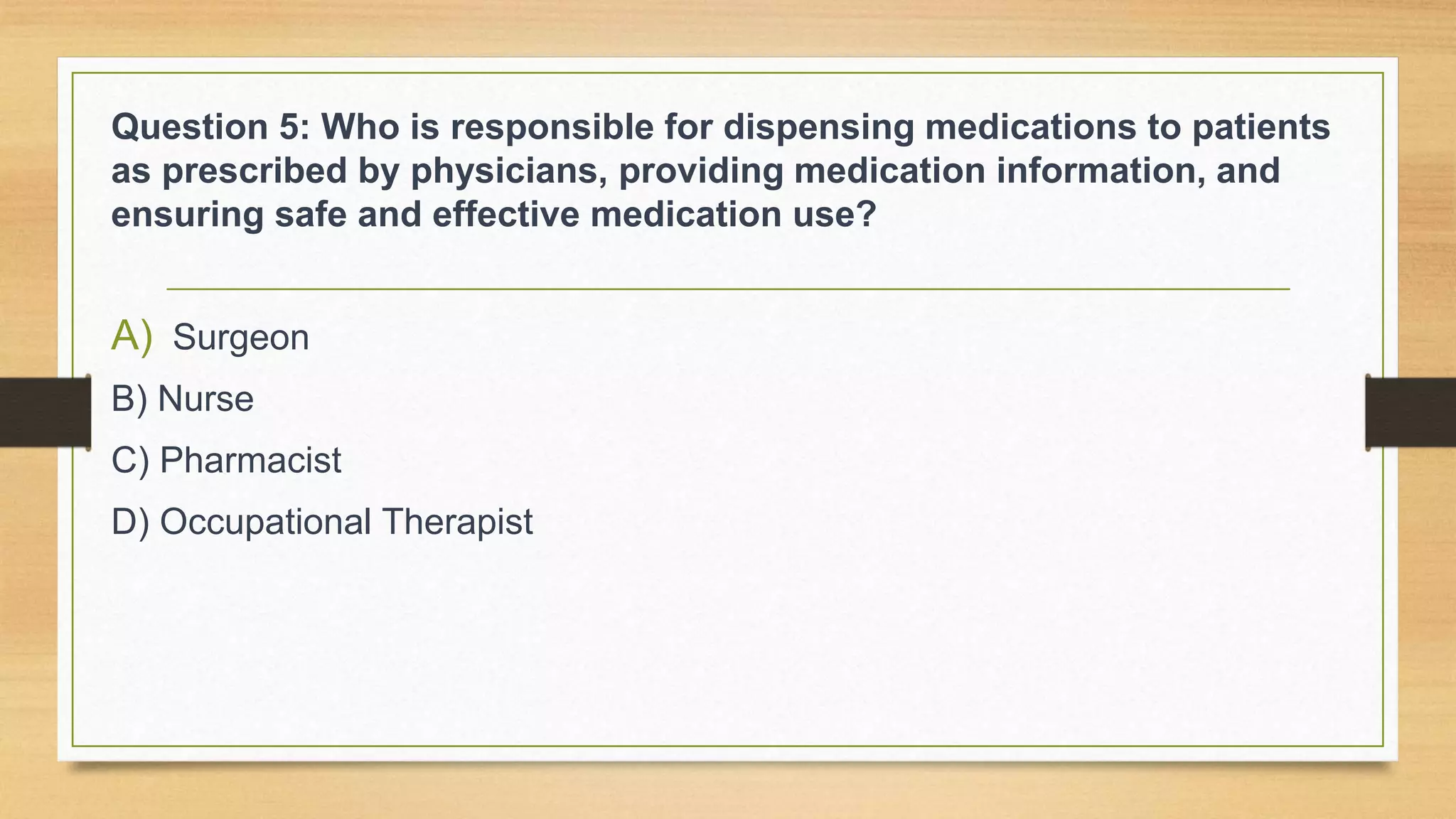 Question 5: Who is responsible for dispensing medications to patients as prescribed by physicians, providing medication information, and ensuring safe and effective medication use?

A) Surgeon
B) Nurse
C) Pharmacist
D) Occupational Therapist